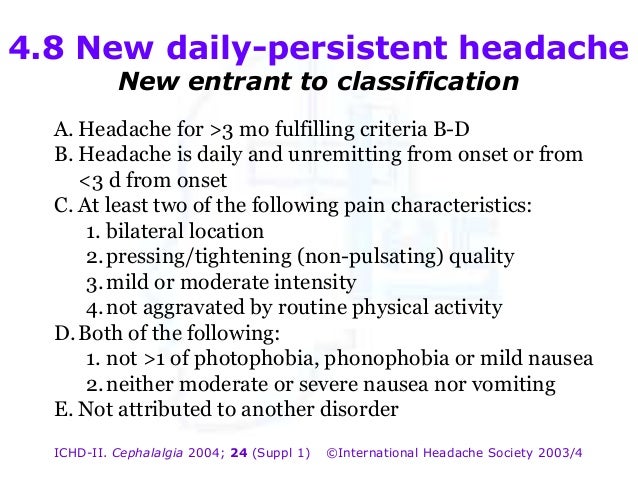 4.8 New daily-persistent headache
New entrant to classification

A. Headache for >3 mo fulfilling criteria B-D
B. Headache is daily and unremitting from onset or from <3 d from onset
C. At least two of the following pain characteristics:
1. bilateral location
2. pressing/tightening (non-pulsating) quality
3. mild or moderate intensity
4. not aggravated by routine physical activity
D. Both of the following:
1. not >1 of photophobia, phonophobia or mild nausea
2. neither moderate or severe nausea nor vomiting
E. Not attributed to another disorder

ICHD-II. Cephalalgia 2004; 24 (Suppl 1) ©International Headache Society 2003/4